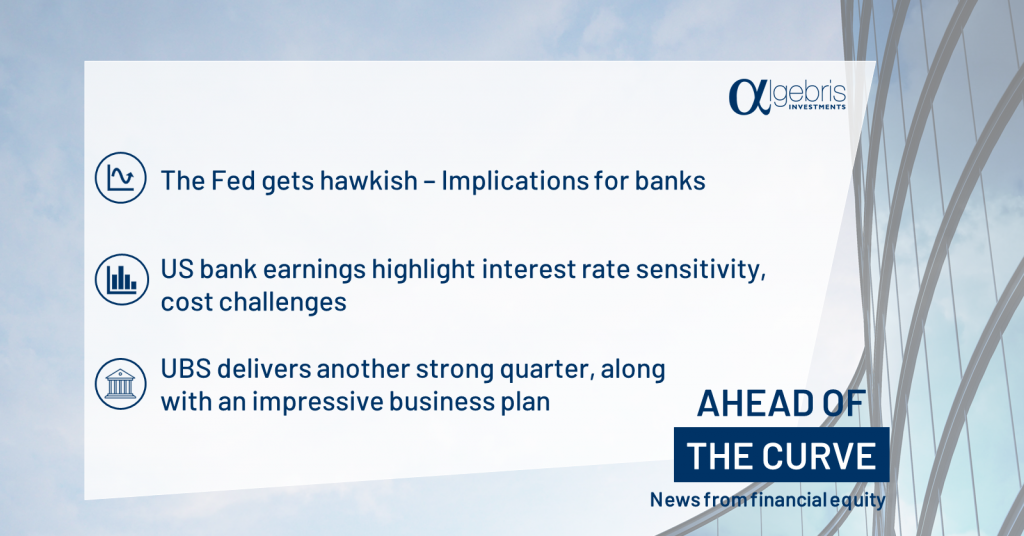 αlgebris INVESTMENTS

The Fed gets hawkish – Implications for banks

US bank earnings highlight interest rate sensitivity, cost challenges

UBS delivers another strong quarter, along with an impressive business plan

AHEAD OF THE CURVE

News from financial equity